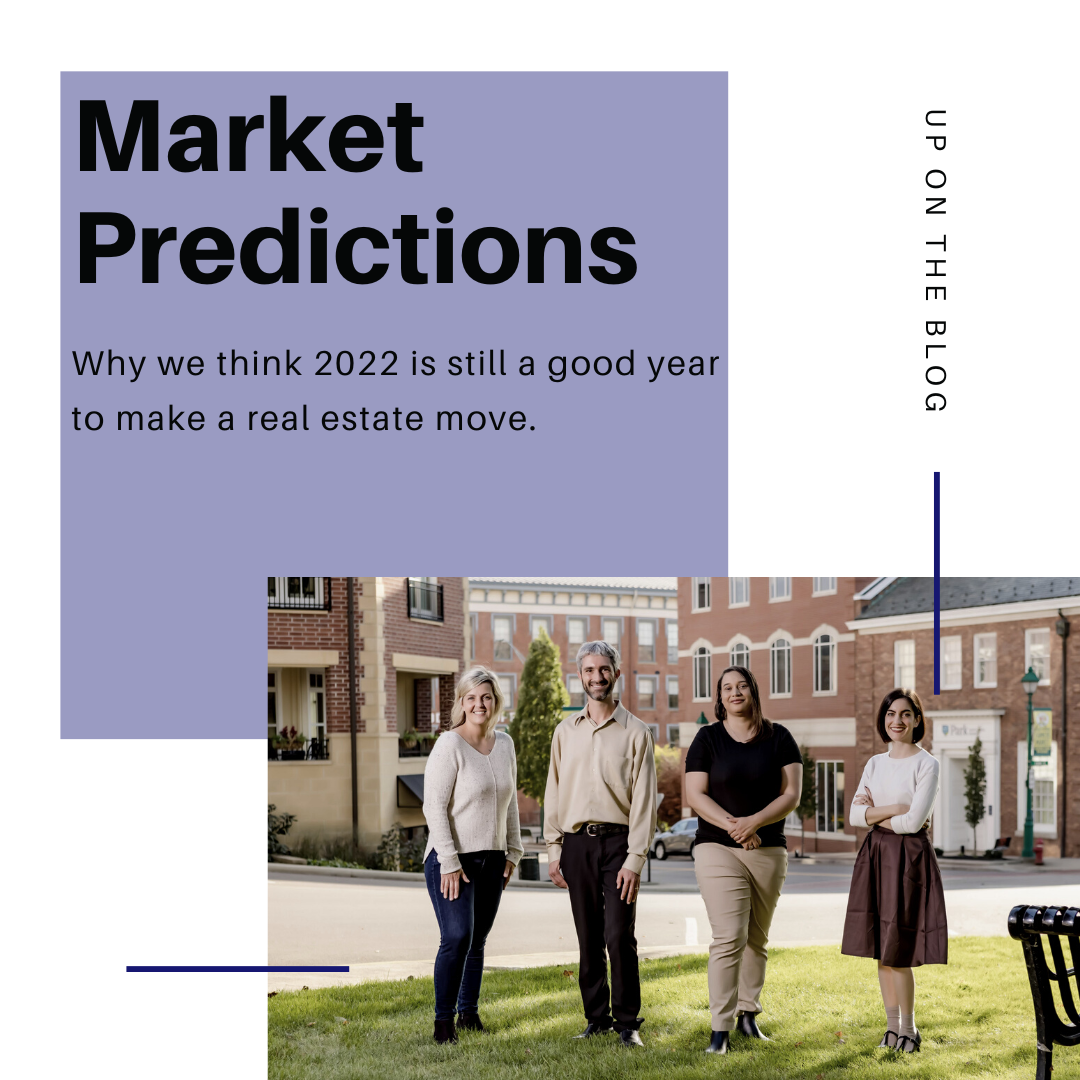 Market Predictions

Why we think 2022 is still a good year to make a real estate move.

UP ON THE BLOG